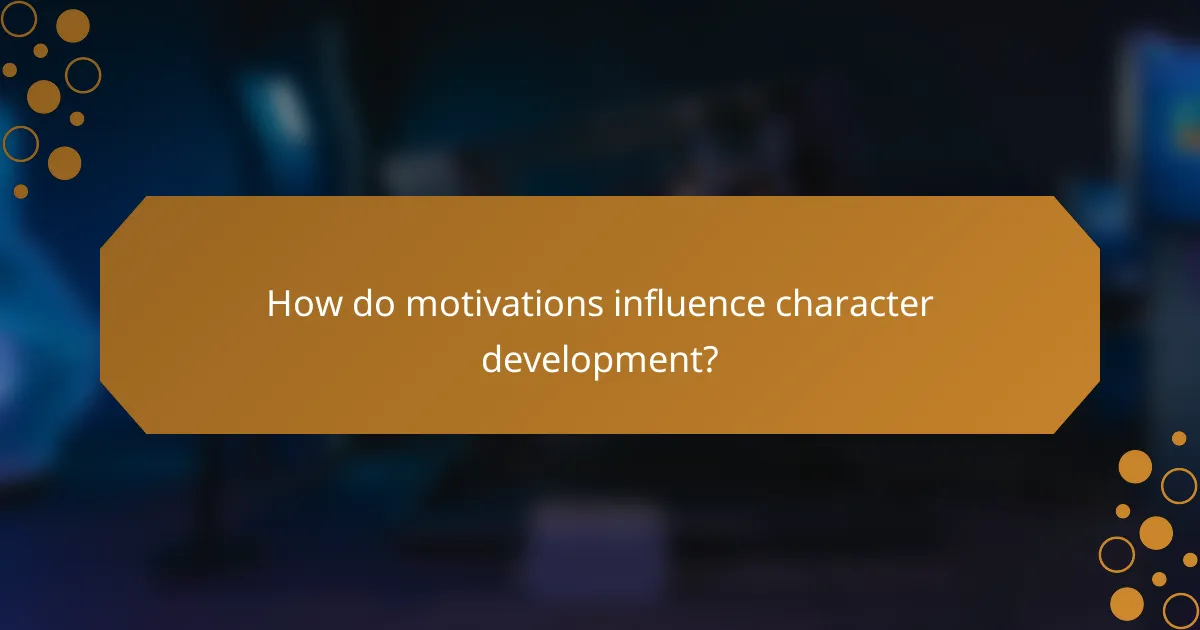 How do motivations influence character development?